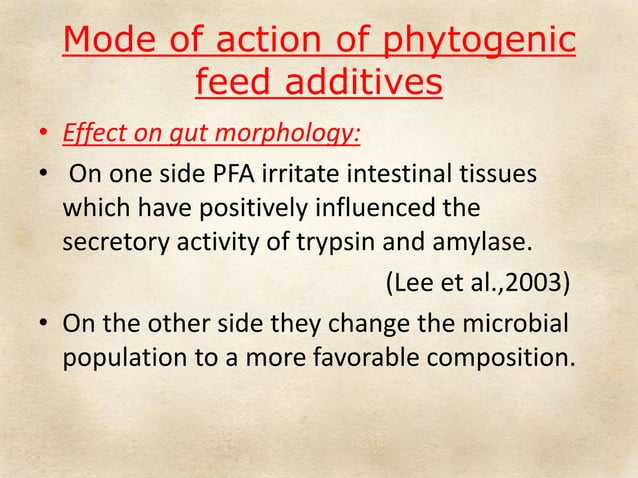 Mode of action of phytogenic feed additives

• Effect on gut morphology:

• On one side PFA irritate intestinal tissues which have positively influenced the secretory activity of trypsin and amylase.

(Lee et al.,2003)

• On the other side they change the microbial population to a more favorable composition.